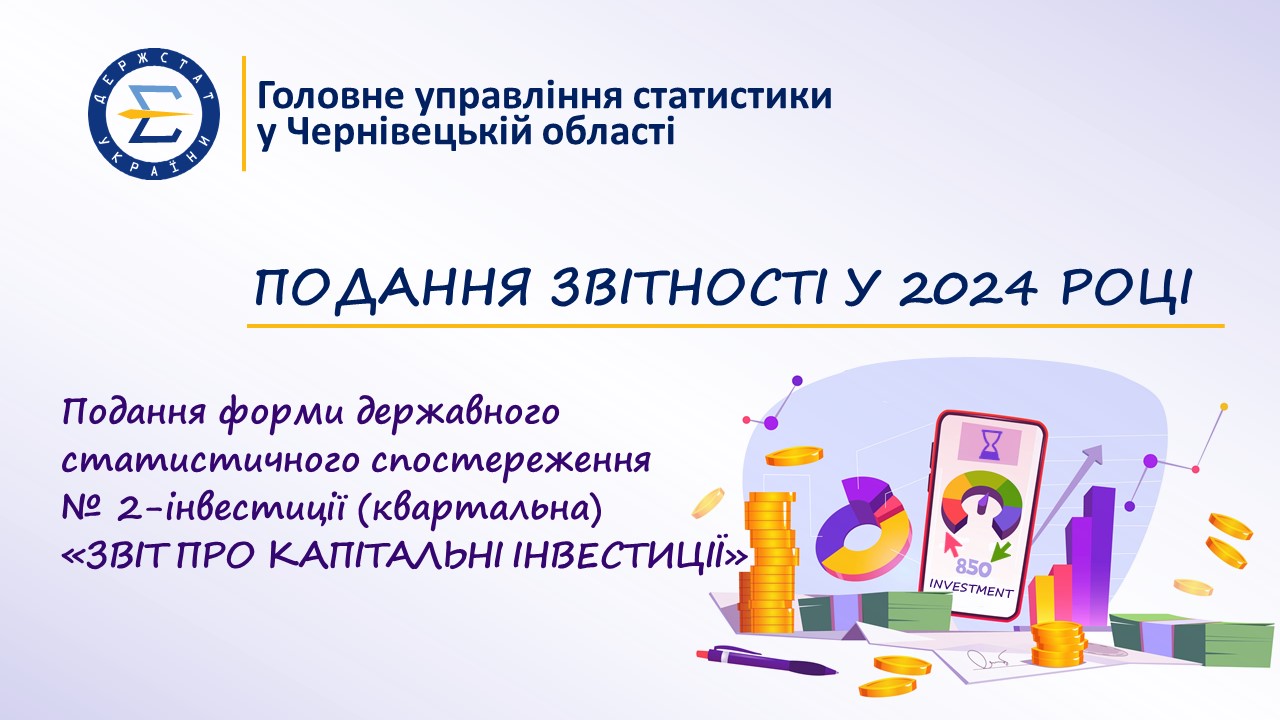 ДЕРЖСТАТ УКРАЇНИ

Головне управління статистики у Чернівецькій області

ПОДАННЯ ЗВІТНОСТІ У 2024 РОЦІ

Подання форми державного статистичного спостереження № 2-інвестиції (квартальна) «ЗВІТ ПРО КАПІТАЛЬНІ ІНВЕСТИЦІЇ»

850
INVESTMENT